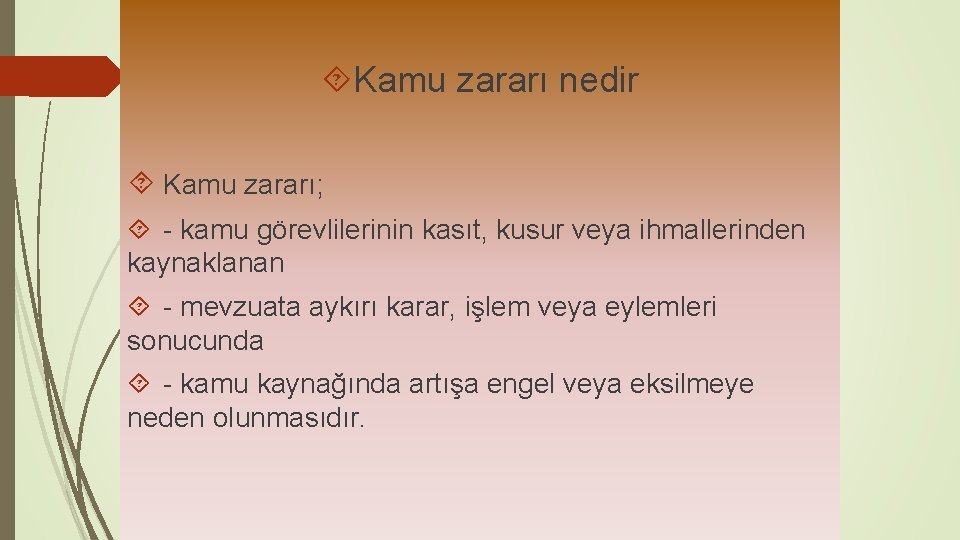 Kamu zararı nedir

Kamu zararı;

- kamu görevlilerinin kasıt, kusur veya ihmallerinden kaynaklanan

- mevzuata aykırı karar, işlem veya eylemleri sonucunda

- kamu kaynağında artışa engel veya eksilmeye neden olunmasıdır.